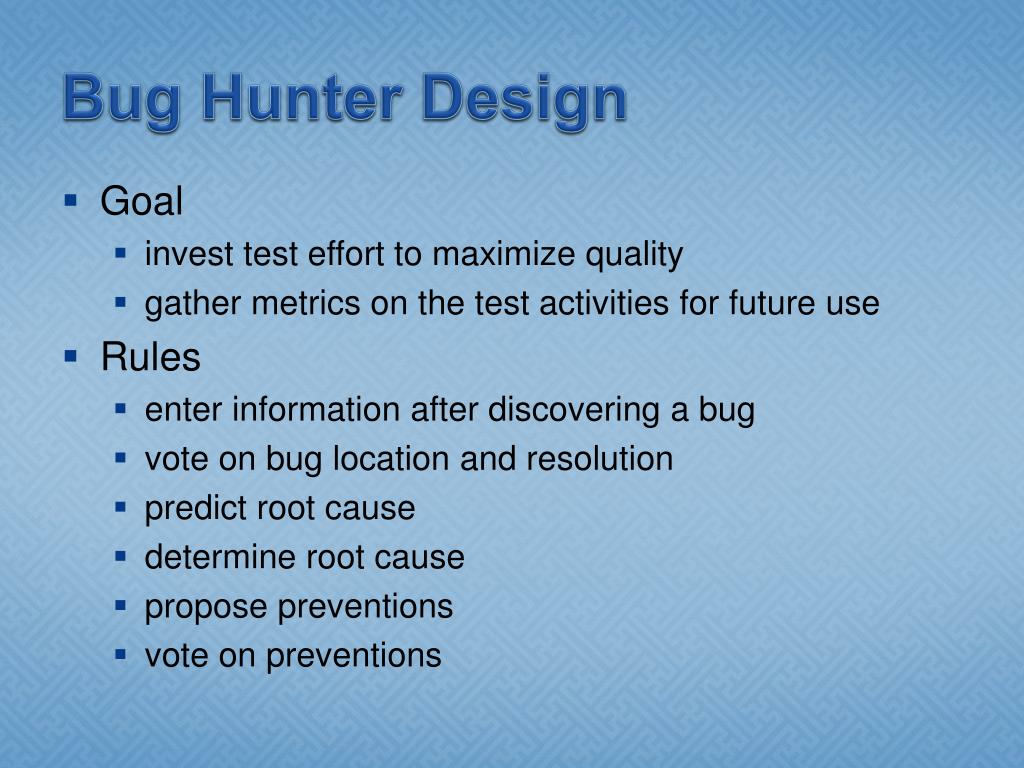 Bug Hunter Design

- Goal
  - invest test effort to maximize quality
  - gather metrics on the test activities for future use
- Rules
  - enter information after discovering a bug
  - vote on bug location and resolution
  - predict root cause
  - determine root cause
  - propose preventions
  - vote on preventions